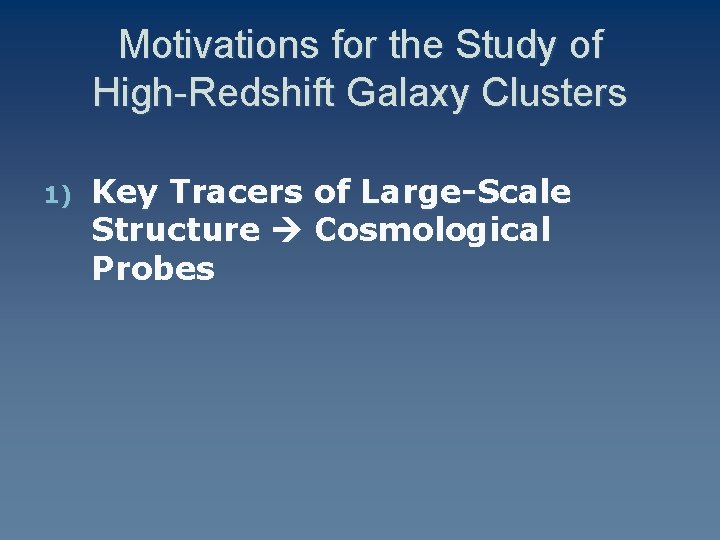 Motivations for the Study of High-Redshift Galaxy Clusters

1) Key Tracers of Large-Scale Structure → Cosmological Probes